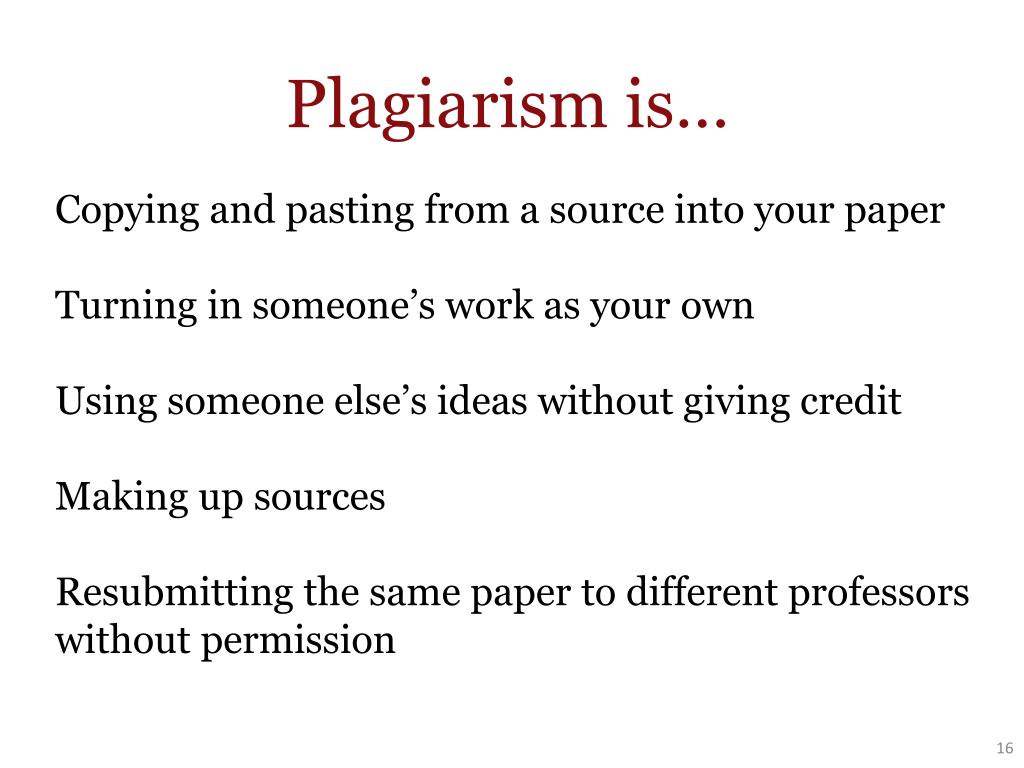 Plagiarism is…

Copying and pasting from a source into your paper

Turning in someone’s work as your own

Using someone else’s ideas without giving credit

Making up sources

Resubmitting the same paper to different professors without permission

16